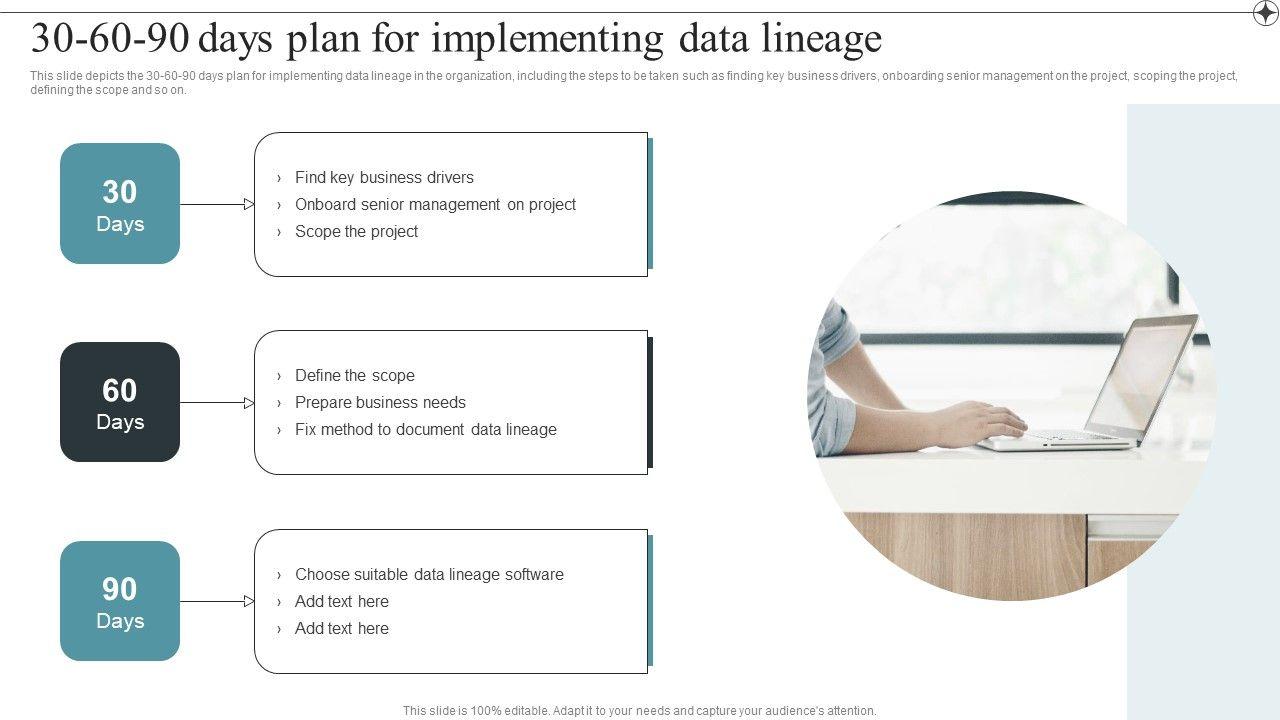 30-60-90 days plan for implementing data lineage

This slide depicts the 30-60-90 days plan for implementing data lineage in the organization, including the steps to be taken such as finding key business drivers, onboarding senior management on the project, scoping the project, defining the scope and so on.

30 Days

› Find key business drivers
› Onboard senior management on project
› Scope the project

60 Days

› Define the scope
› Prepare business needs
› Fix method to document data lineage

90 Days

› Choose suitable data lineage software
› Add text here
› Add text here

This slide is 100% editable. Adapt it to your needs and capture your audience's attention.